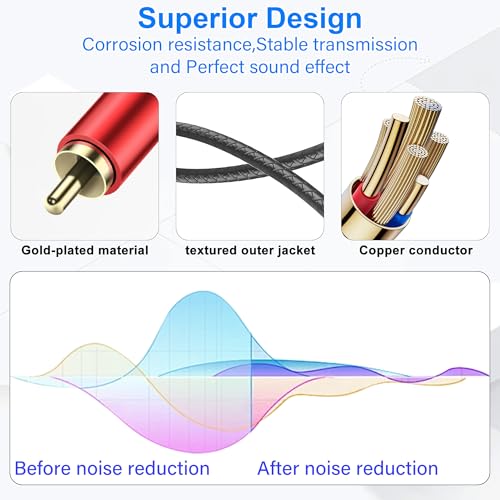 Superior Design

Corrosion resistance,Stable transmission and Perfect sound effect

Gold-plated material

textured outer jacket

Copper conductor

Before noise reduction

After noise reduction